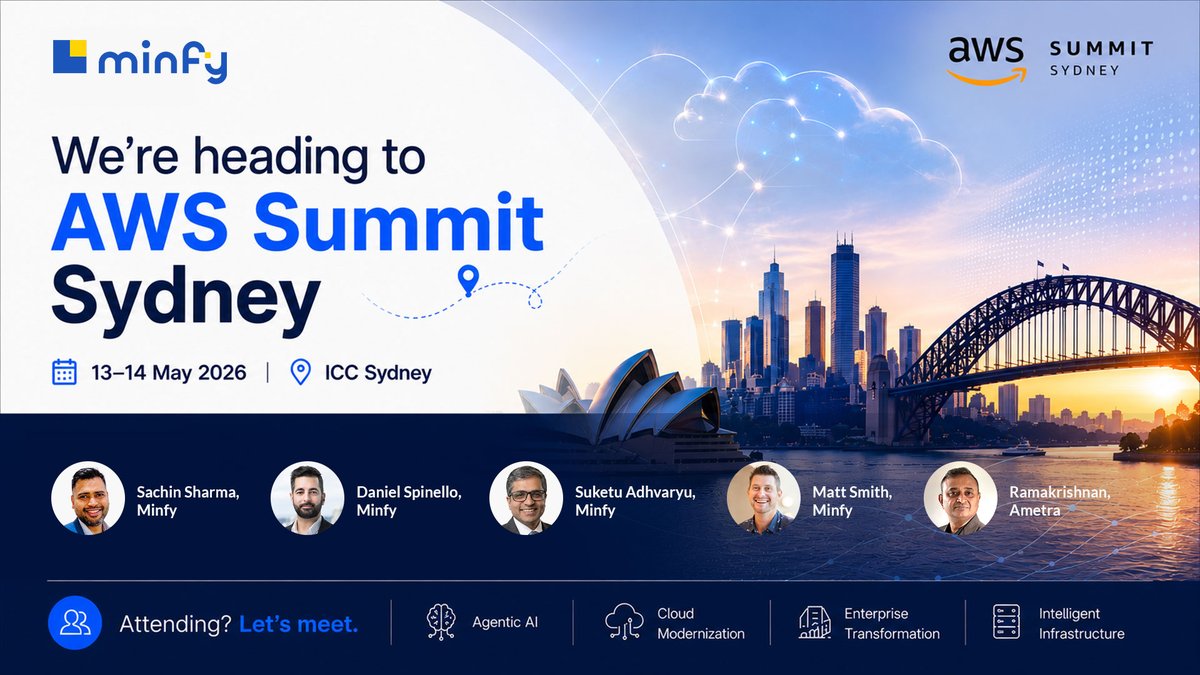 minfy

aws SUMMIT SYDNEY

We're heading to
AWS Summit
Sydney

13–14 May 2026 | ICC Sydney

Sachin Sharma, Minfy

Daniel Spinello, Minfy

Suketu Adhvaryu, Minfy

Matt Smith, Minfy

Ramakrishnan, Ametra

Attending? Let's meet.

Agentic AI

Cloud Modernization

Enterprise Transformation

Intelligent Infrastructure